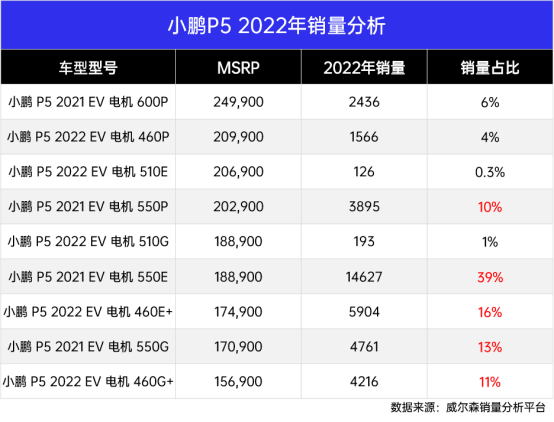 小鹏P5 2022年销量分析

| 车型型号 | MSRP | 2022年销量 | 销量占比 |
|---|---|---|---|
| 小鹏 P5 2021 EV 电机 600P | 249,900 | 2436 | 6% |
| 小鹏 P5 2022 EV 电机 460P | 209,900 | 1566 | 4% |
| 小鹏 P5 2022 EV 电机 510E | 206,900 | 126 | 0.3% |
| 小鹏 P5 2021 EV 电机 550P | 202,900 | 3895 | 10% |
| 小鹏 P5 2022 EV 电机 510G | 188,900 | 193 | 1% |
| 小鹏 P5 2021 EV 电机 550E | 188,900 | 14627 | 39% |
| 小鹏 P5 2022 EV 电机 460E+ | 174,900 | 5904 | 16% |
| 小鹏 P5 2021 EV 电机 550G | 170,900 | 4761 | 13% |
| 小鹏 P5 2022 EV 电机 460G+ | 156,900 | 4216 | 11% |

数据来源：威尔森销量分析平台